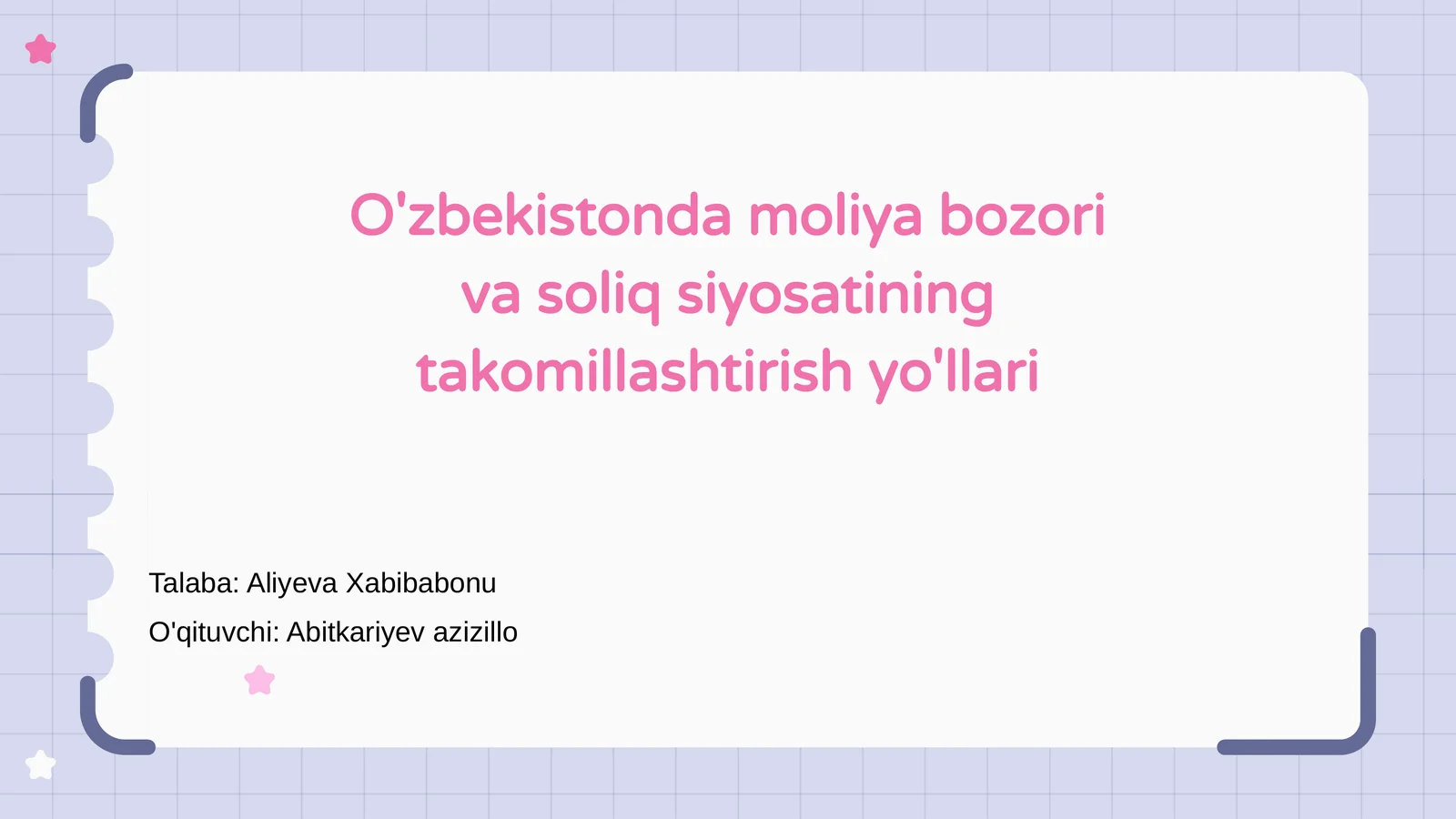 O'zbekistonda moliya bozori va soliq siyosatining takomillashtirish yo'llari

Talaba: Aliyeva Xabibabonu
O'qituvchi: Abitkariyev azizillo